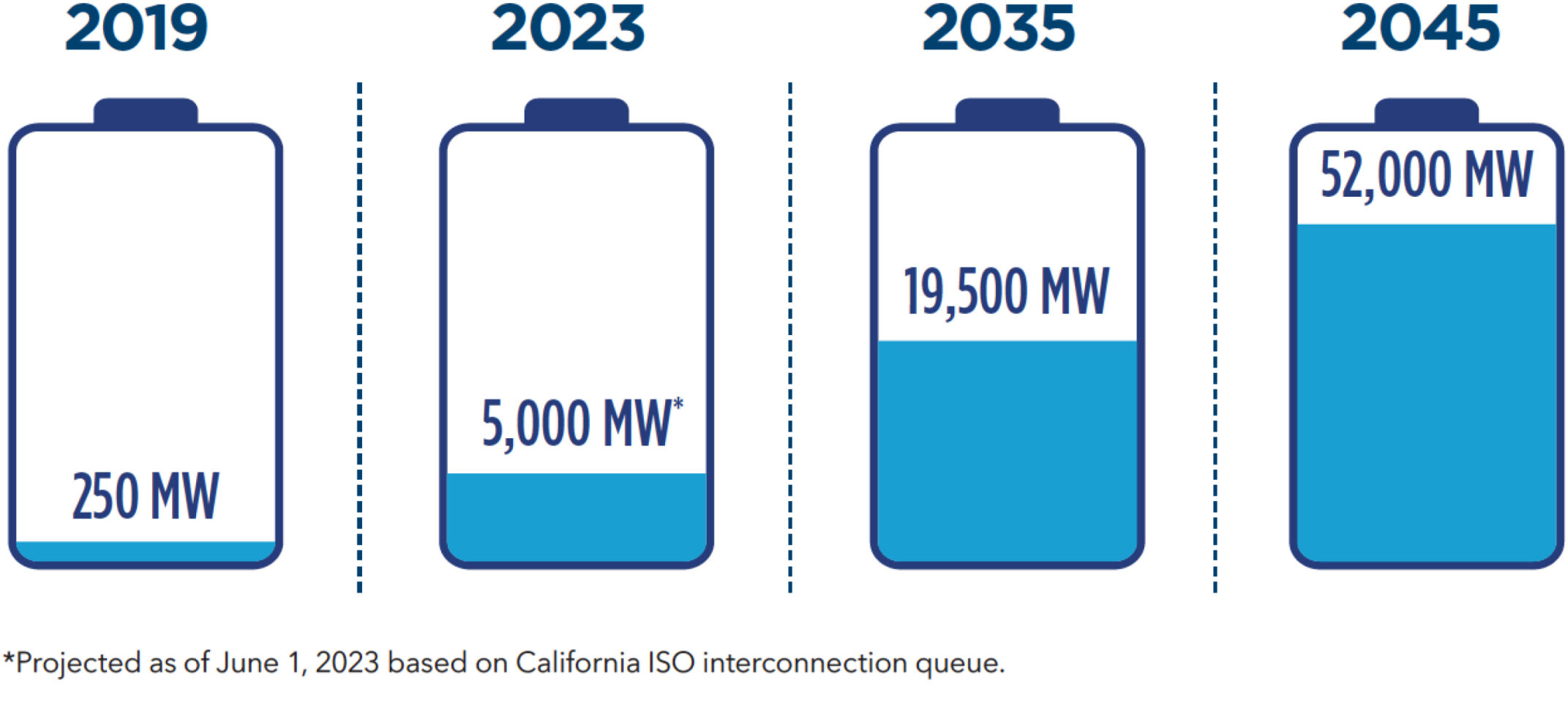 2019

250 MW

2023

5,000 MW*

2035

19,500 MW

2045

52,000 MW

*Projected as of June 1, 2023 based on California ISO interconnection queue.